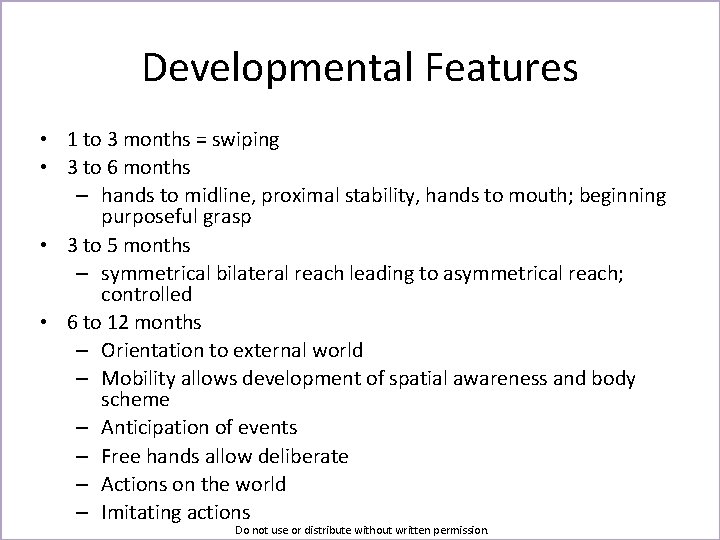 Developmental Features

• 1 to 3 months = swiping
• 3 to 6 months
  – hands to midline, proximal stability, hands to mouth; beginning purposeful grasp
• 3 to 5 months
  – symmetrical bilateral reach leading to asymmetrical reach; controlled
• 6 to 12 months
  – Orientation to external world
  – Mobility allows development of spatial awareness and body scheme
  – Anticipation of events
  – Free hands allow deliberate
  – Actions on the world
  – Imitating actions

Do not use or distribute without written permission